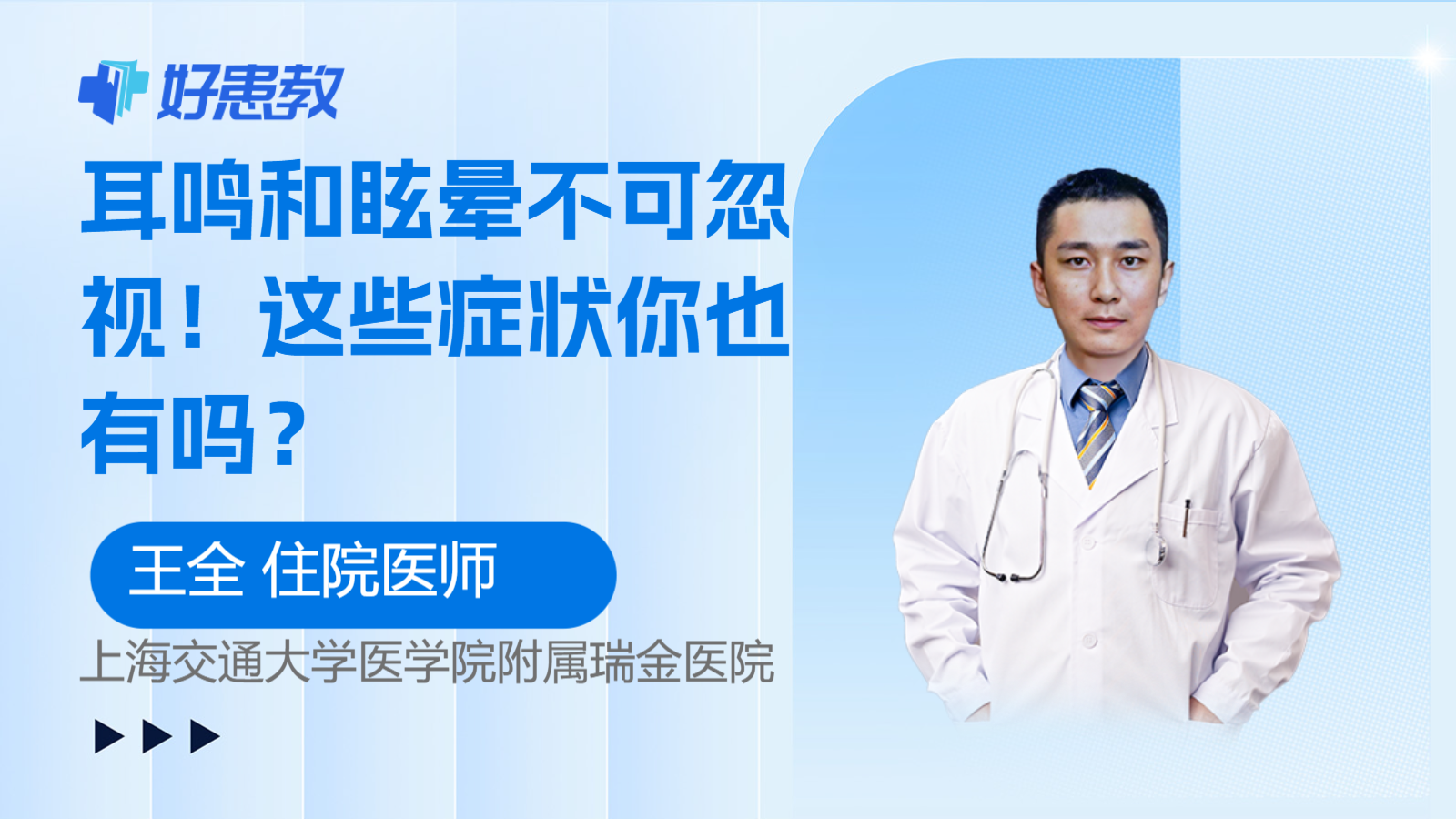 好患教

耳鸣和眩晕不可忽视！这些症状你也有吗？

王全 住院医师

上海交通大学医学院附属瑞金医院